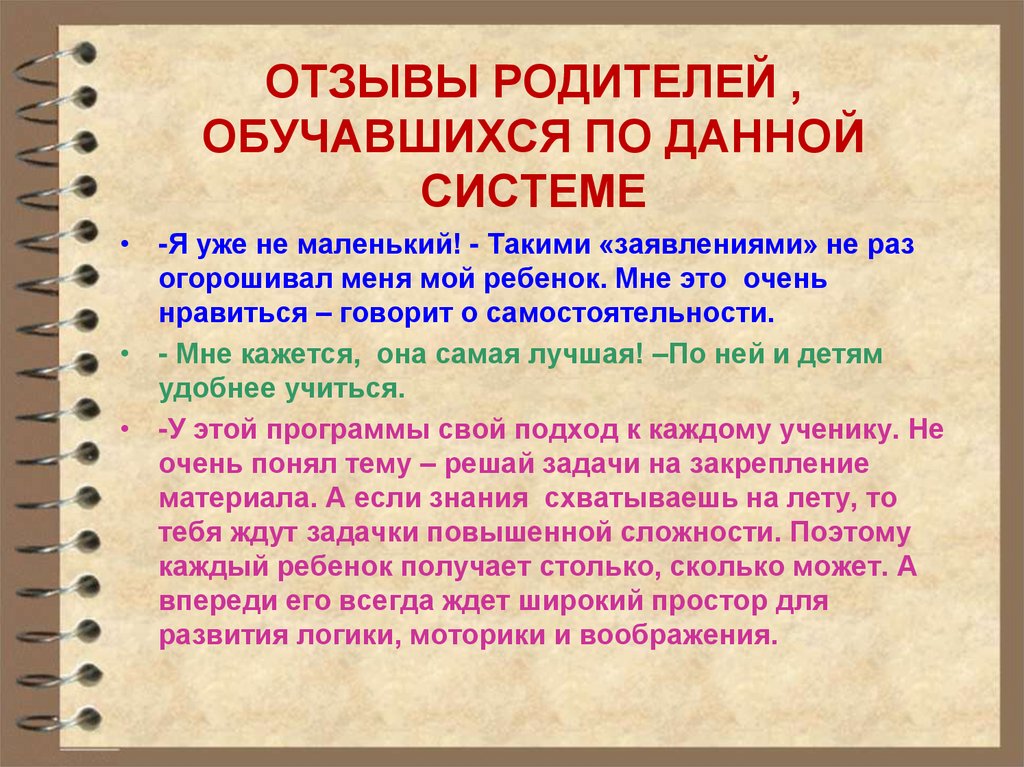 ОТЗЫВЫ РОДИТЕЛЕЙ , ОБУЧАВШИХСЯ ПО ДАННОЙ СИСТЕМЕ

• -Я уже не маленький! - Такими «заявлениями» не раз огорошивал меня мой ребенок. Мне это очень нравиться – говорит о самостоятельности.

• - Мне кажется, она самая лучшая! –По ней и детям удобнее учиться.

• -У этой программы свой подход к каждому ученику. Не очень понял тему – решай задачи на закрепление материала. А если знания схватываешь на лету, то тебя ждут задачки повышенной сложности. Поэтому каждый ребенок получает столько, сколько может. А впереди его всегда ждет широкий простор для развития логики, моторики и воображения.